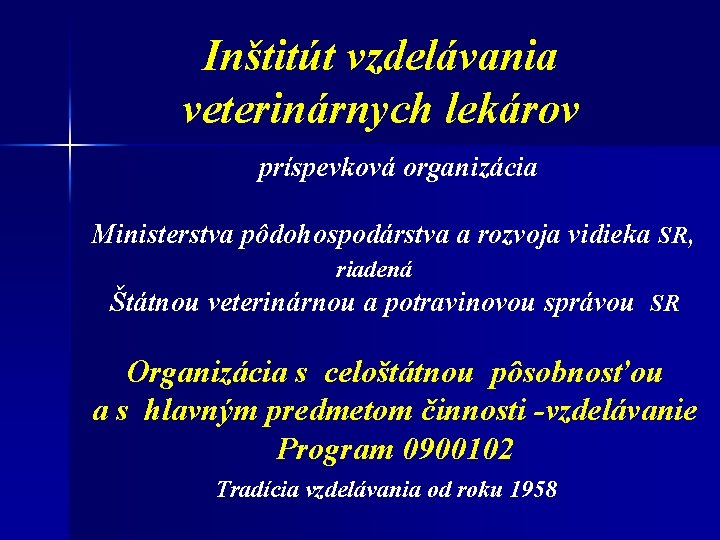 Inštitút vzdelávania veterinárnych lekárov

príspevková organizácia

Ministerstva pôdohospodárstva a rozvoja vidieka SR, riadená Štátnou veterinárnou a potravinovou správou SR

Organizácia s celoštátnou pôsobnosťou a s hlavným predmetom činnosti -vzdelávanie
Program 0900102

Tradícia vzdelávania od roku 1958